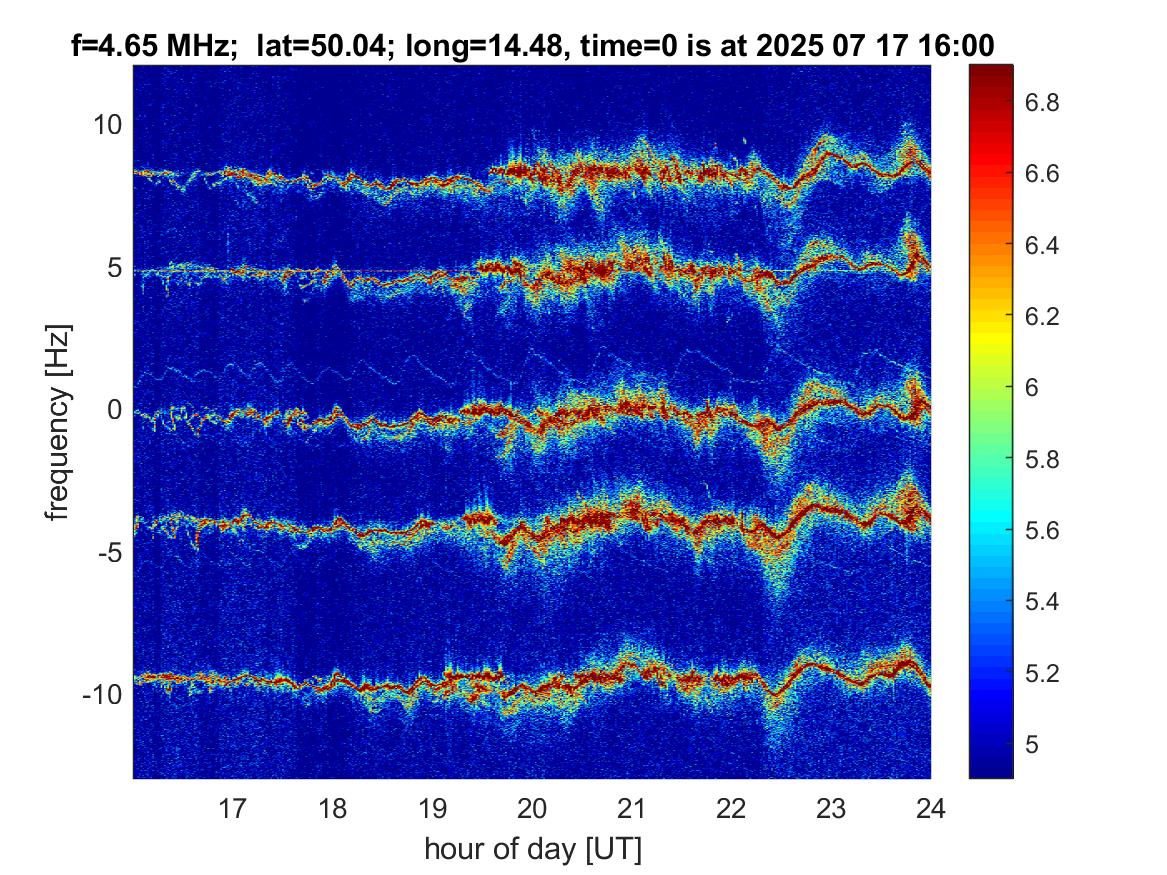 f=4.65 MHz; lat=50.04; long=14.48, time=0 is at 2025 07 17 16:00

frequency [Hz]

10
5
0
-5
-10

17 18 19 20 21 22 23 24

hour of day [UT]

6.8
6.6
6.4
6.2
6
5.8
5.6
5.4
5.2
5